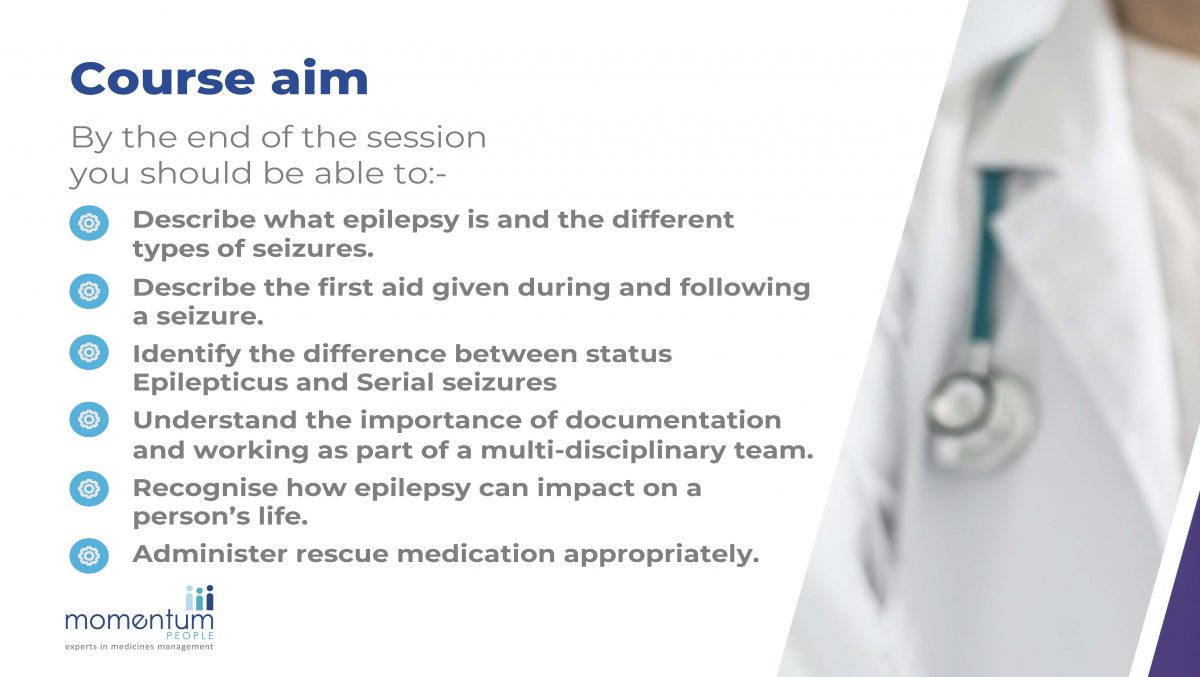 Course aim

By the end of the session you should be able to:-

Describe what epilepsy is and the different types of seizures.

Describe the first aid given during and following a seizure.

Identify the difference between status Epilepticus and Serial seizures

Understand the importance of documentation and working as part of a multi-disciplinary team.

Recognise how epilepsy can impact on a person's life.

Administer rescue medication appropriately.

momentum
PEOPLE
experts in medicines management